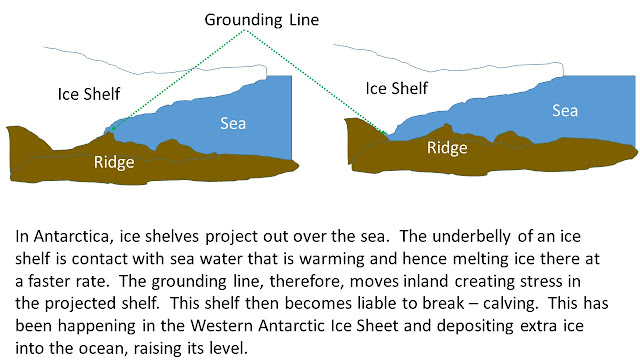 Grounding Line

Ice Shelf

Sea

Ridge

Ice Shelf

Sea

Ridge

In Antarctica, ice shelves project out over the sea. The underbelly of an ice shelf is contact with sea water that is warming and hence melting ice there at a faster rate. The grounding line, therefore, moves inland creating stress in the projected shelf. This shelf then becomes liable to break – calving. This has been happening in the Western Antarctic Ice Sheet and depositing extra ice into the ocean, raising its level.